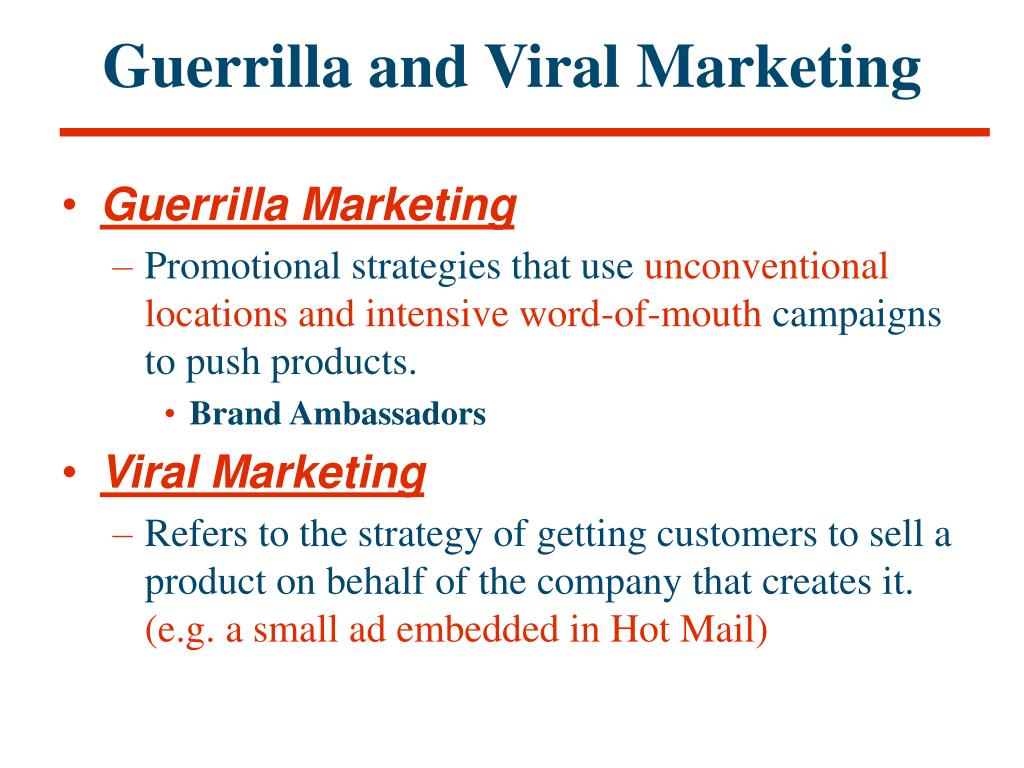 Guerrilla and Viral Marketing

• Guerrilla Marketing
– Promotional strategies that use unconventional locations and intensive word-of-mouth campaigns to push products.
• Brand Ambassadors

• Viral Marketing
– Refers to the strategy of getting customers to sell a product on behalf of the company that creates it. (e.g. a small ad embedded in Hot Mail)